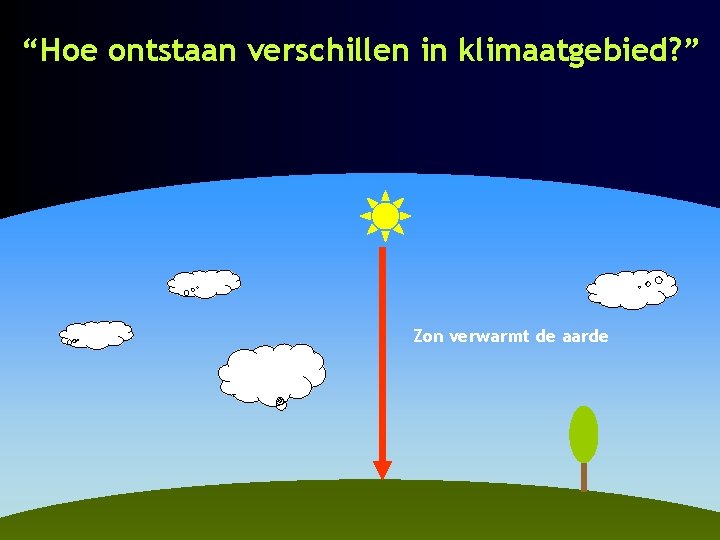 “Hoe ontstaan verschillen in klimaatgebied?”

Zon verwarmt de aarde